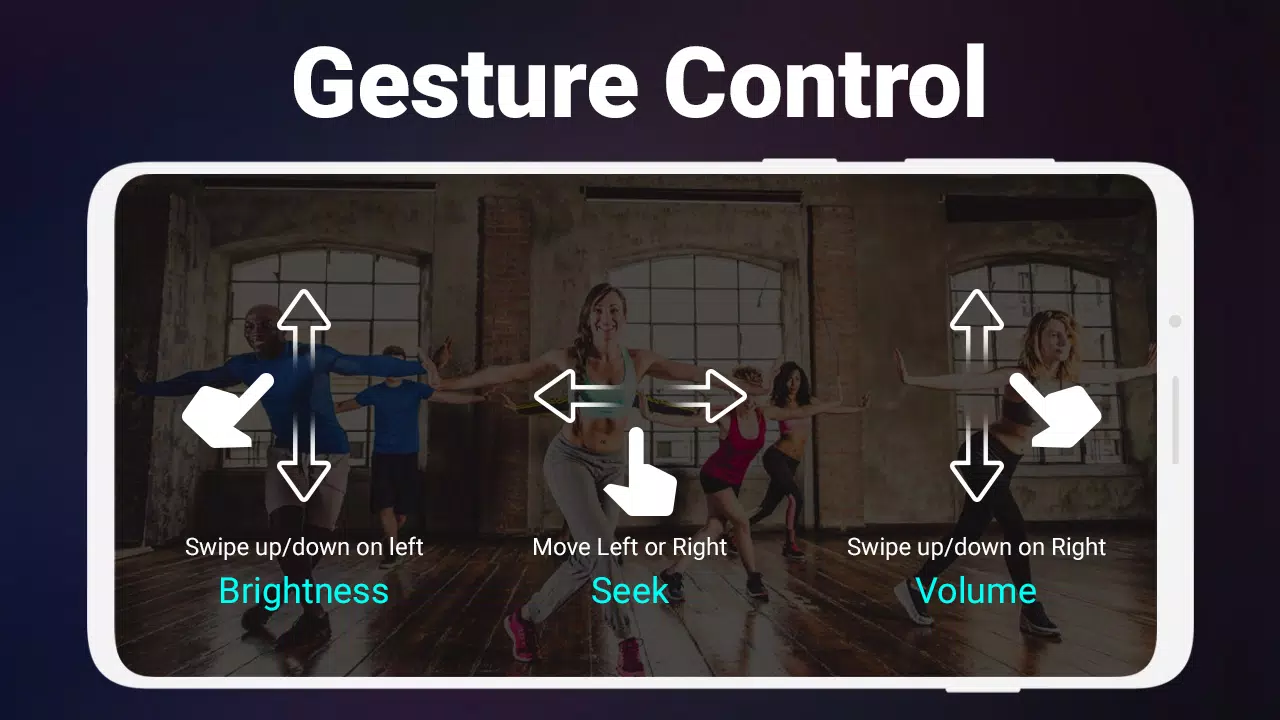 Gesture Control

Swipe up/down on left
Brightness

Move Left or Right
Seek

Swipe up/down on Right
Volume